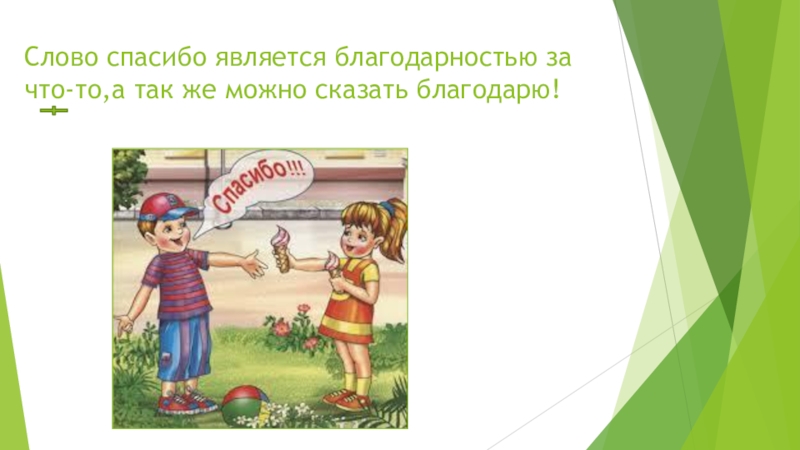 Слово спасибо является благодарностью за что-то,а так же можно сказать благодарю!

Спасибо!!!